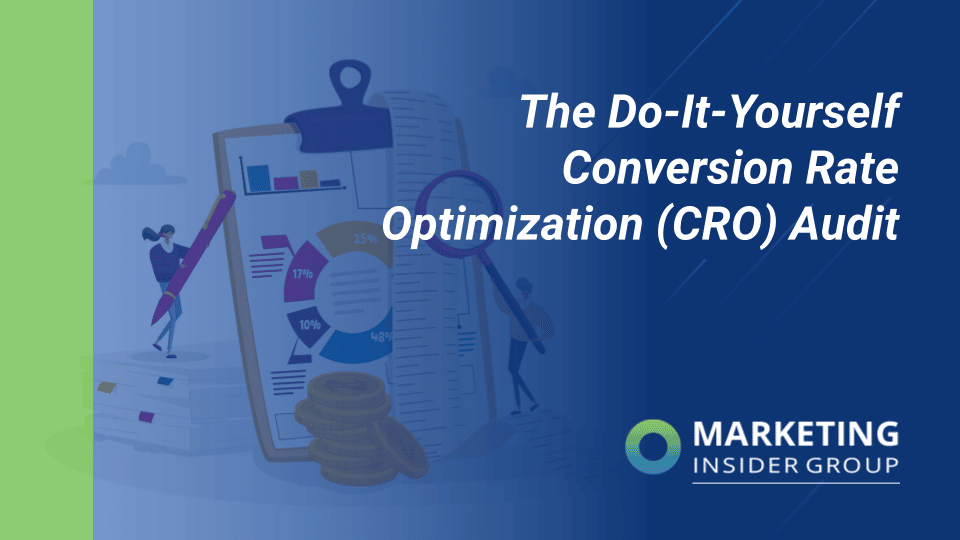 The Do-It-Yourself Conversion Rate Optimization (CRO) Audit

25%

17%

10%

48%

MARKETING
INSIDER GROUP